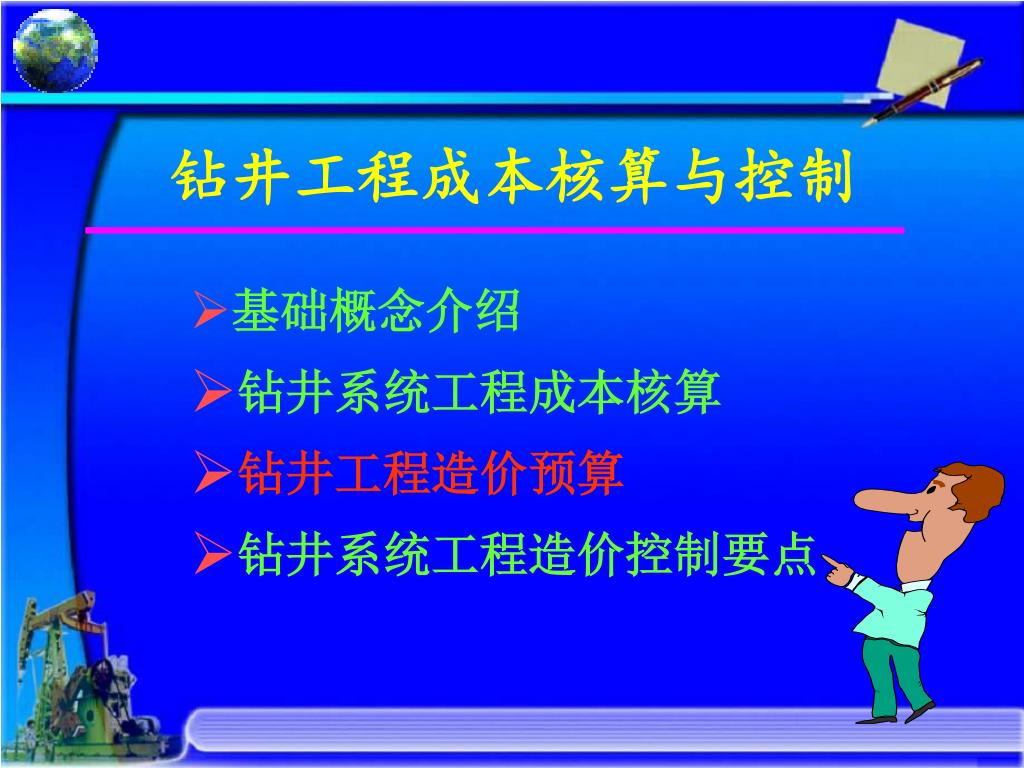 钻井工程成本核算与控制

➢基础概念介绍
➢钻井系统工程成本核算
➢钻井工程造价预算
➢钻井系统工程造价控制要点